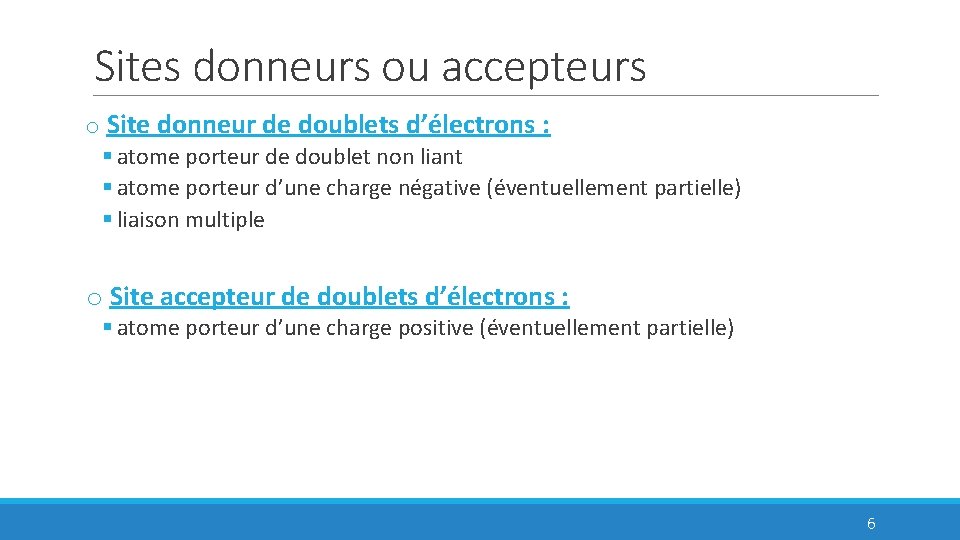 Sites donneurs ou accepteurs

o Site donneur de doublets d’électrons :

▪ atome porteur de doublet non liant
▪ atome porteur d’une charge négative (éventuellement partielle)
▪ liaison multiple

o Site accepteur de doublets d’électrons :

▪ atome porteur d’une charge positive (éventuellement partielle)

6